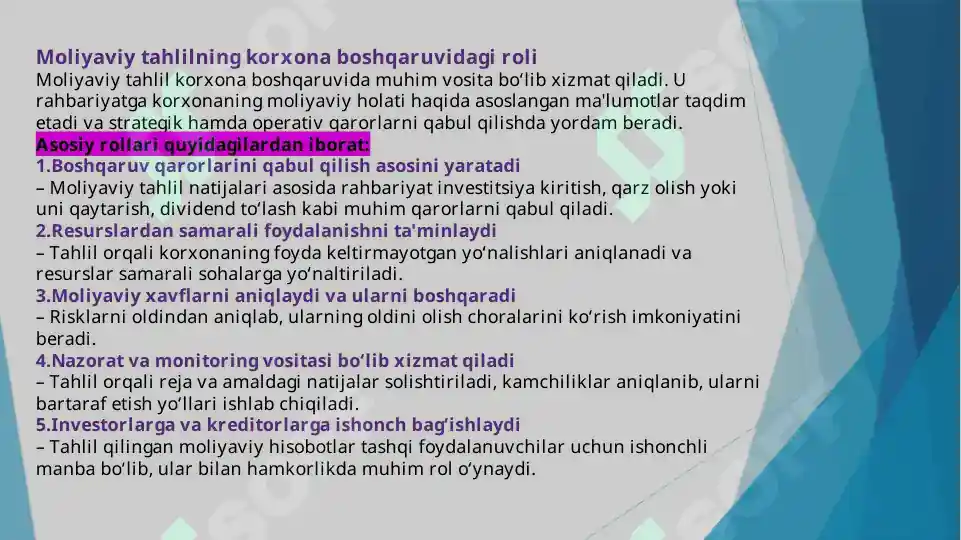 Moliyaviy tahlilning korxona boshqaruvidagi roli
Moliyaviy tahlil korxona boshqaruvida muhim vosita bo‘lib xizmat qiladi. U rahbariyatga korxonaning moliyaviy holati haqida asoslangan ma'lumotlar taqdim etadi va strategik hamda operativ qarorlarni qabul qilishda yordam beradi.
Asosiy rollari quyidagilardan iborat:
1.Boshqaruv qarorlarini qabul qilish asosini yaratadi
– Moliyaviy tahlil natijalari asosida rahbariyat investitsiya kiritish, qarz olish yoki uni qaytarish, dividend to‘lash kabi muhim qarorlarni qabul qiladi.
2.Resurslardan samarali foydalanishni ta'minlaydi
– Tahlil orqali korxonaning foyda keltirmayotgan yo‘nalishlari aniqlanadi va resurslar samarali sohalarga yo‘naltiriladi.
3.Moliyaviy xavflarni aniqlaydi va ularni boshqaradi
– Risklarni oldindan aniqlab, ularning oldini olish choralarini ko‘rish imkoniyatini beradi.
4.Nazorat va monitoring vositasi bo‘lib xizmat qiladi
– Tahlil orqali reja va amaldagi natijalar solishtiriladi, kamchiliklar aniqlanib, ularni bartaraf etish yo‘llari ishlab chiqiladi.
5.Investorlarga va kreditorlarga ishonch bag‘ishlaydi
– Tahlil qilingan moliyaviy hisobotlar tashqi foydalanuvchilar uchun ishonchli manba bo‘lib, ular bilan hamkorlikda muhim rol o‘ynaydi.